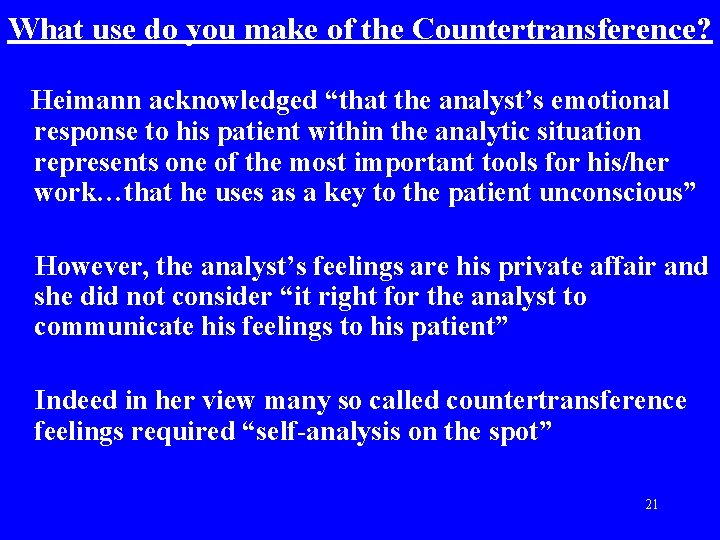 What use do you make of the Countertransference?

Heimann acknowledged “that the analyst’s emotional response to his patient within the analytic situation represents one of the most important tools for his/her work…that he uses as a key to the patient unconscious”

However, the analyst’s feelings are his private affair and she did not consider “it right for the analyst to communicate his feelings to his patient”

Indeed in her view many so called countertransference feelings required “self-analysis on the spot”

21